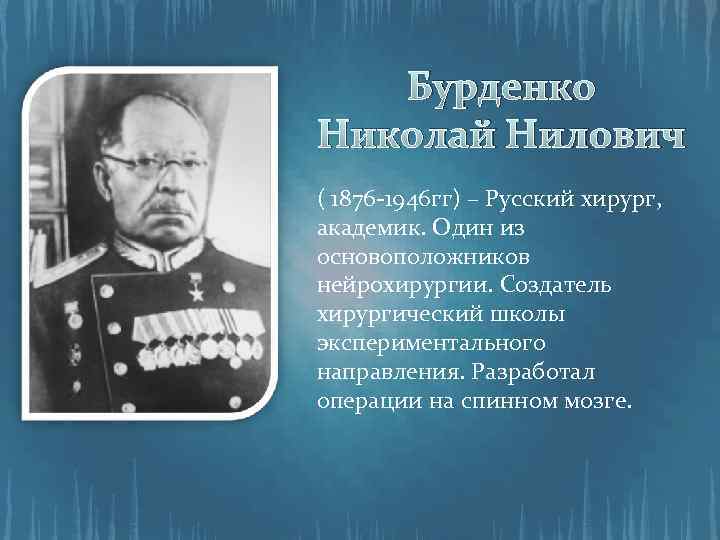 Бурденко Николай Нилович

( 1876-1946гг) – Русский хирург, академик. Один из основоположников нейрохирургии. Создатель хирургический школы экспериментального направления. Разработал операции на спинном мозге.